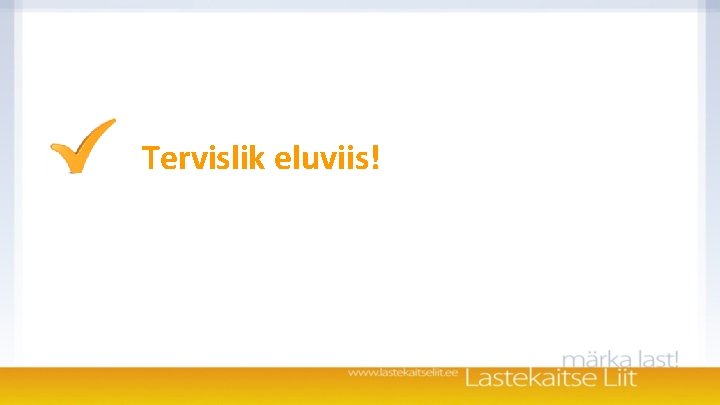 Tervislik eluviis!

märka last!
www.lastekaitseliit.ee Lastekaitse Liit